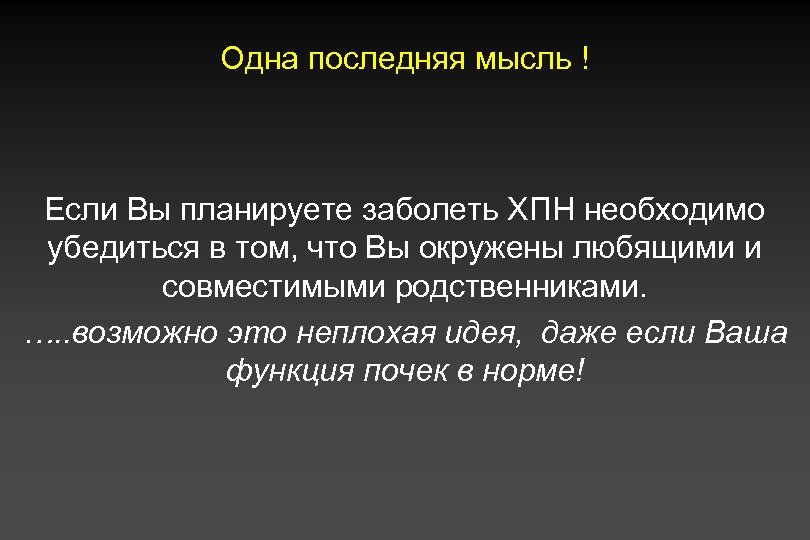 Одна последняя мысль !

Если Вы планируете заболеть ХПН необходимо убедиться в том, что Вы окружены любящими и совместимыми родственниками.

…..возможно это неплохая идея, даже если Ваша функция почек в норме!